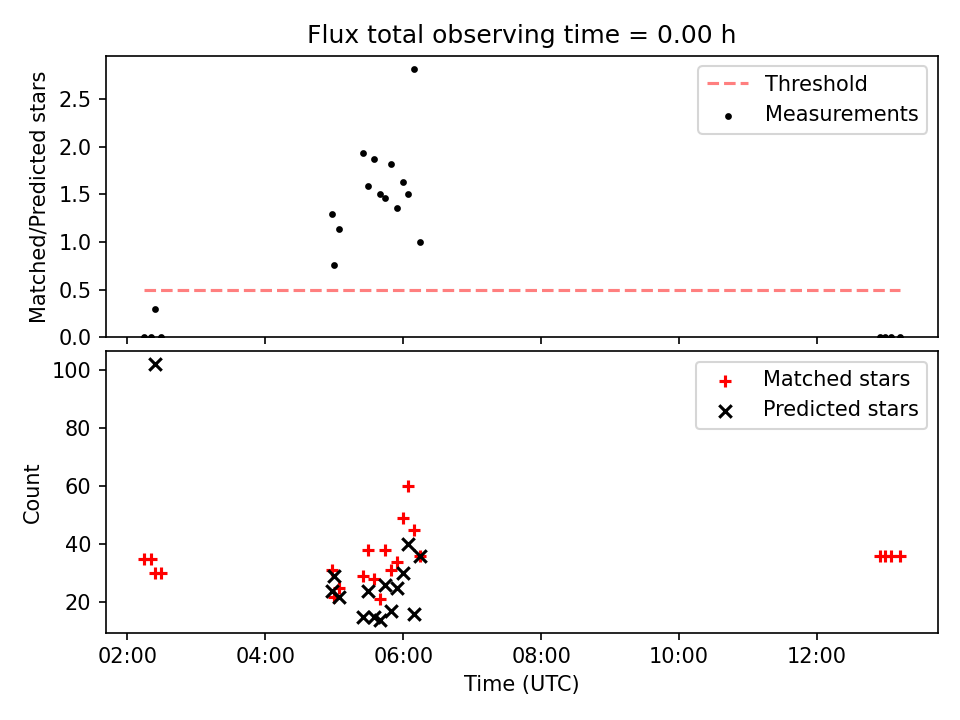 Flux total observing time = 0.00 h

Matched/Predicted stars

2.5
2.0
1.5
1.0
0.5
0.0

Threshold
Measurements

Count

100
80
60
40
20

Matched stars
Predicted stars

02:00
04:00
06:00
08:00
10:00
12:00

Time (UTC)